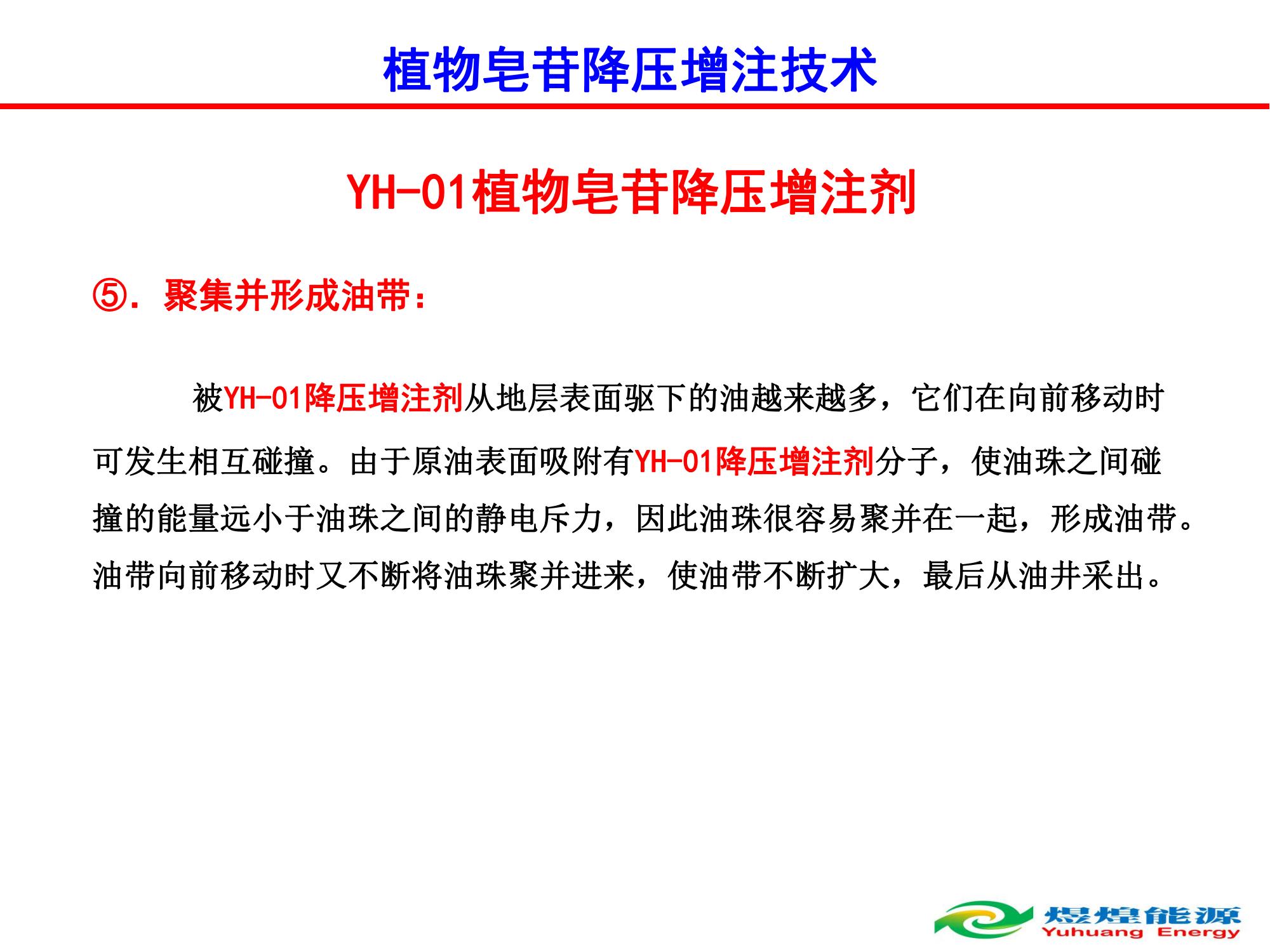 植物皂苷降压增注技术

YH-01植物皂苷降压增注剂

⑤. 聚集并形成油带:

被YH-01降压增注剂从地层表面驱下的油越来越多，它们在向前移动时可发生相互碰撞。由于原油表面吸附有YH-01降压增注剂分子，使油珠之间碰撞的能量远小于油珠之间的静电斥力，因此油珠很容易聚并在一起，形成油带。油带向前移动时又不断将油珠聚并进来，使油带不断扩大，最后从油井采出。

煜煌能源
Yuhuang Energy